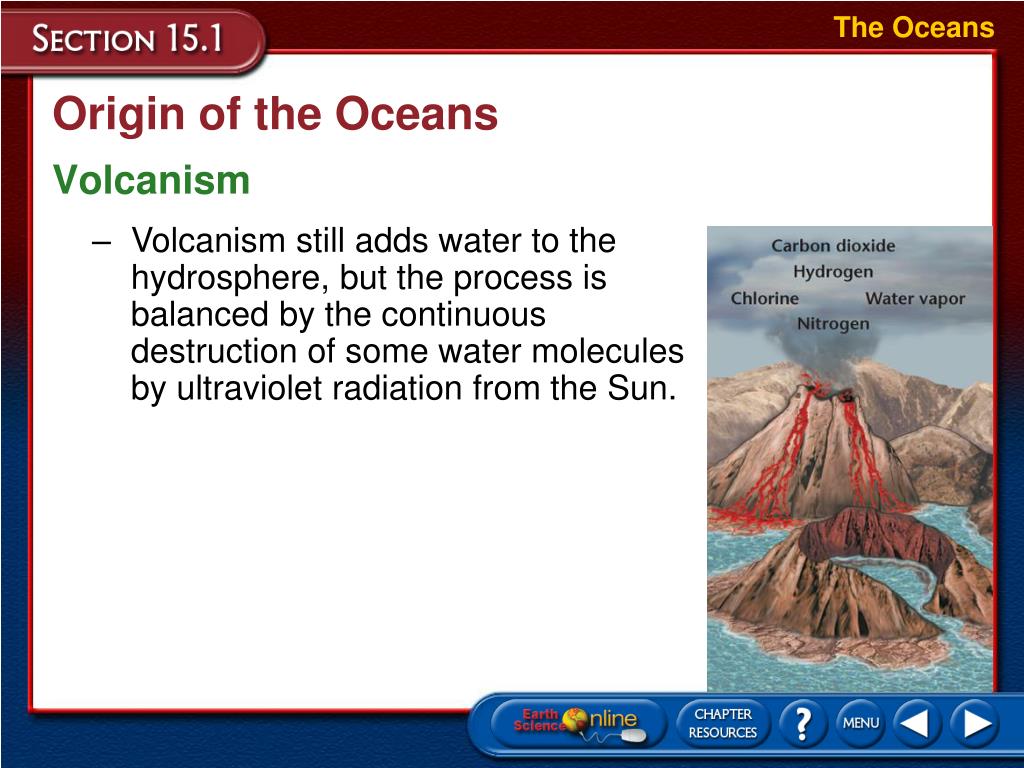 SECTION 15.1

The Oceans

Origin of the Oceans

Volcanism

– Volcanism still adds water to the hydrosphere, but the process is balanced by the continuous destruction of some water molecules by ultraviolet radiation from the Sun.

Carbon dioxide
Hydrogen
Chlorine
Water vapor
Nitrogen

Earth Science Online

CHAPTER RESOURCES

?

MENU